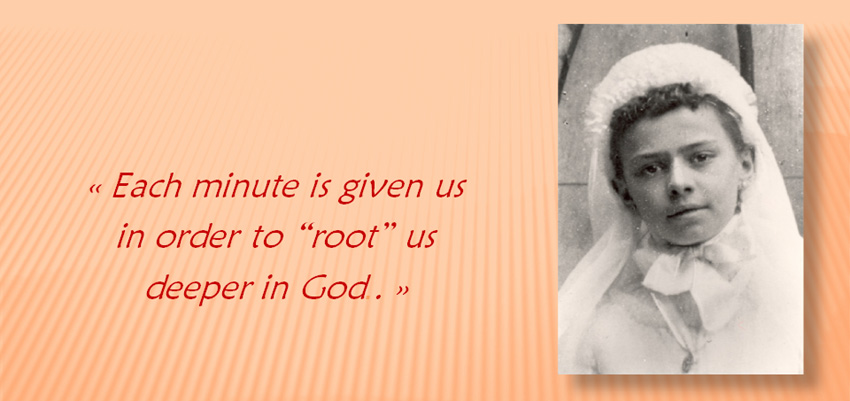 « Each minute is given us in order to “root” us deeper in God . »